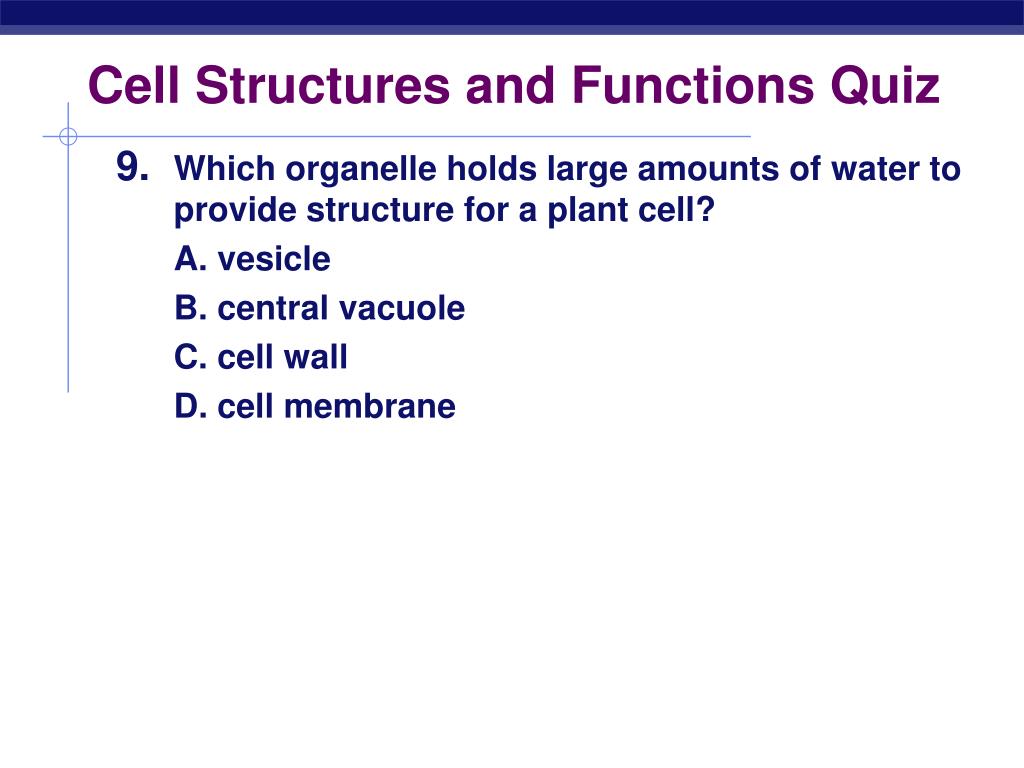 Cell Structures and Functions Quiz

9. Which organelle holds large amounts of water to provide structure for a plant cell?

A. vesicle

B. central vacuole

C. cell wall

D. cell membrane